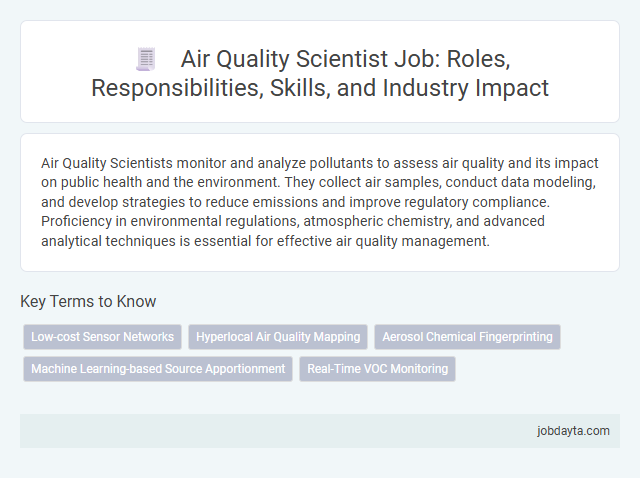 Air Quality Scientist Job: Roles, Responsibilities, Skills, and Industry Impact

Air Quality Scientists monitor and analyze pollutants to assess air quality and its impact on public health and the environment. They collect air samples, conduct data modeling, and develop strategies to reduce emissions and improve regulatory compliance. Proficiency in environmental regulations, atmospheric chemistry, and advanced analytical techniques is essential for effective air quality management.

Key Terms to Know

Low-cost Sensor Networks

Hyperlocal Air Quality Mapping

Aerosol Chemical Fingerprinting

Machine Learning-based Source Apportionment

Real-Time VOC Monitoring

jobdayta.com